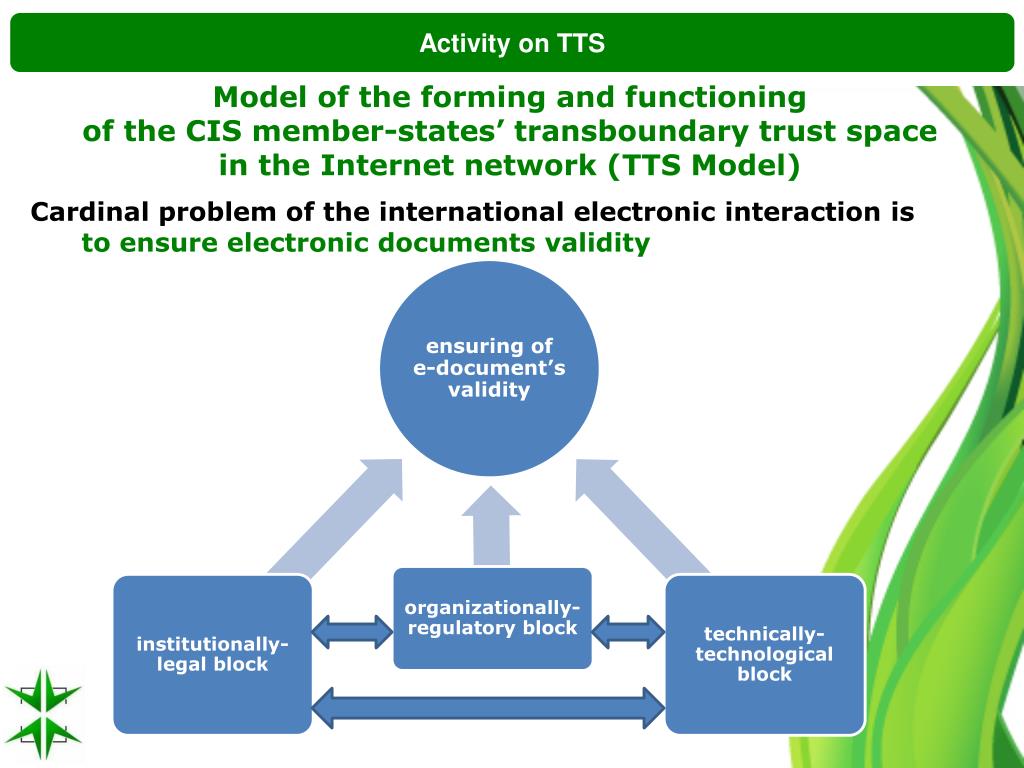 Activity on TTS

Model of the forming and functioning of the CIS member-states’ transboundary trust space in the Internet network (TTS Model)

Cardinal problem of the international electronic interaction is to ensure electronic documents validity

ensuring of e-document’s validity

institutionally-legal block

organizationally-regulatory block

technically-technological block